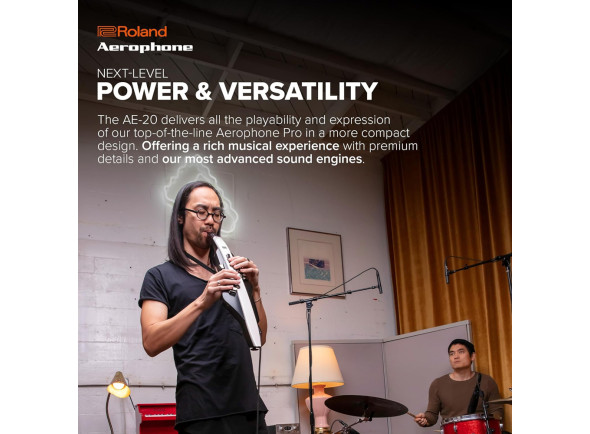 Roland
Aerophone

NEXT-LEVEL
POWER & VERSATILITY

The AE-20 delivers all the playability and expression of our top-of-the-line Aerophone Pro in a more compact design. Offering a rich musical experience with premium details and our most advanced sound engines.